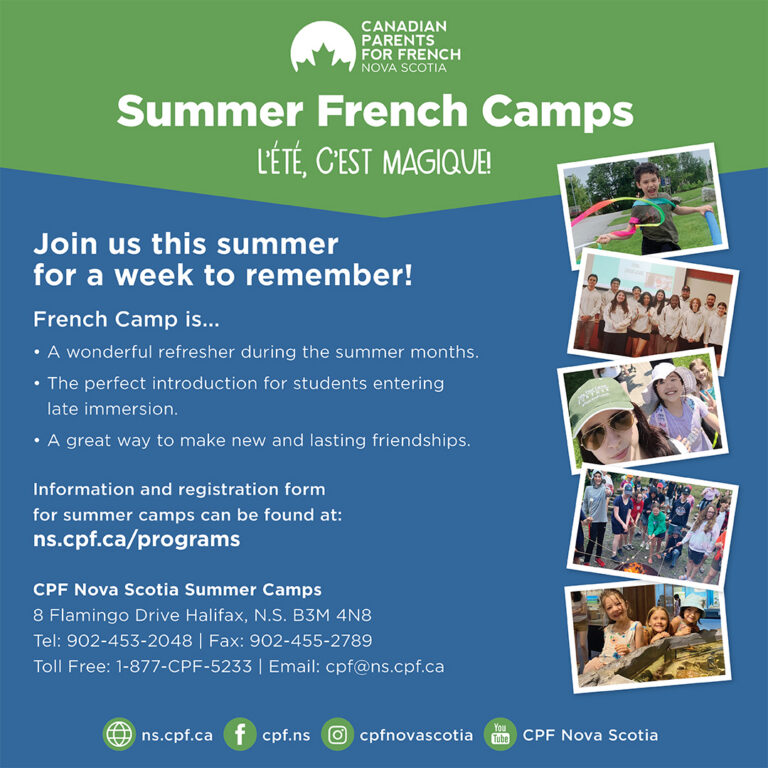 CANADIAN PARENTS FOR FRENCH NOVA SCOTIA

Summer French Camps

L'ÉTÉ, C'EST MAGIQUE!

Join us this summer for a week to remember!

French Camp is...

• A wonderful refresher during the summer months.

• The perfect introduction for students entering late immersion.

• A great way to make new and lasting friendships.

Information and registration form for summer camps can be found at:
ns.cpf.ca/programs

CPF Nova Scotia Summer Camps
8 Flamingo Drive Halifax, N.S. B3M 4N8
Tel: 902-453-2048 | Fax: 902-455-2789
Toll Free: 1-877-CPF-5233 | Email: cpf@ns.cpf.ca

ns.cpf.ca cpf.ns cpfnovascotia You Tube CPF Nova Scotia